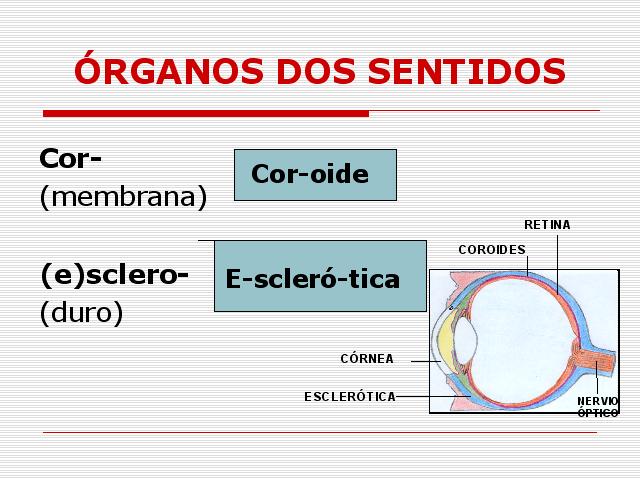 ÓRGANOS DOS SENTIDOS

Cor-
(membrana)

Cor-oide

(e)sclero-
(duro)

E-scleró-tica

RETINA
COROIDES
CÓRNEA
ESCLERÓTICA
NERVIO ÓPTICO